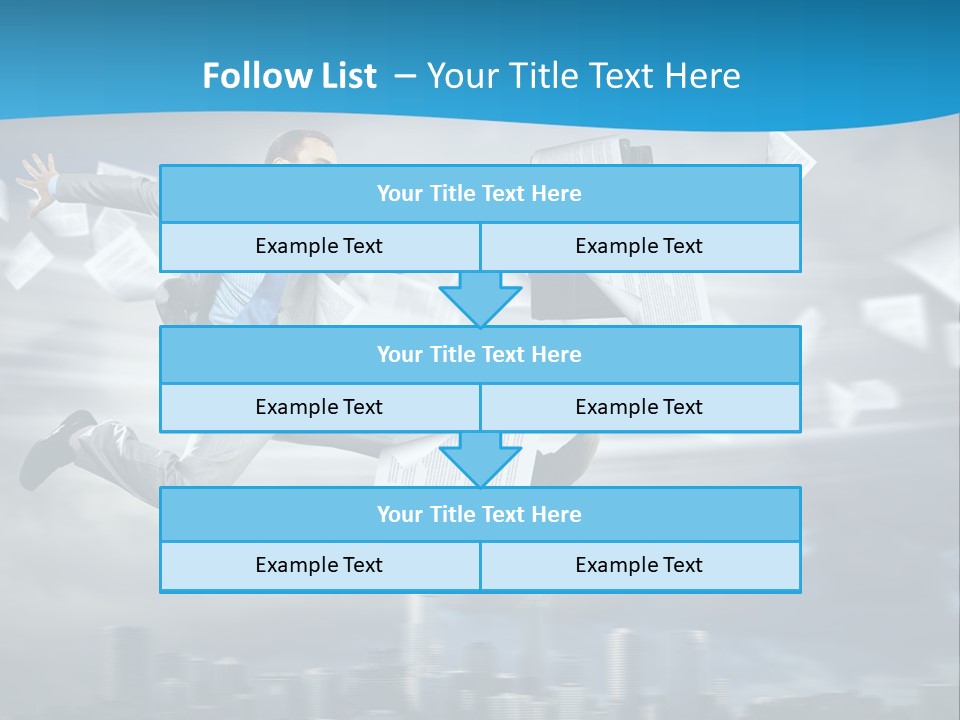 Follow List – Your Title Text Here

Your Title Text Here

Example Text

Example Text

Your Title Text Here

Example Text

Example Text

Your Title Text Here

Example Text

Example Text